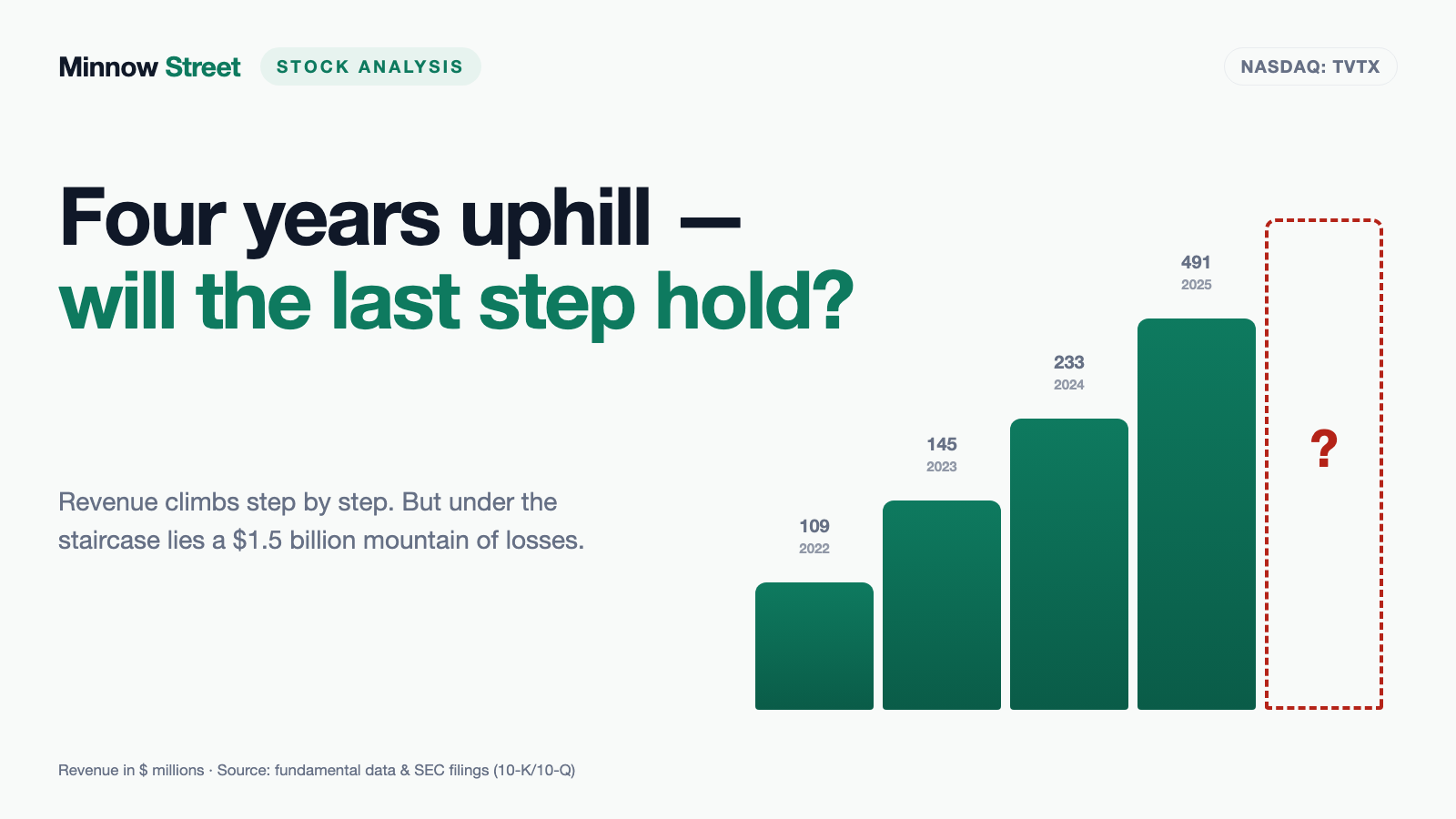 Minnow Street STOCK ANALYSIS

NASDAQ: TVTX

Four years uphill —
will the last step hold?

Revenue climbs step by step. But under the staircase lies a \$1.5 billion mountain of losses.

109
2022

145
2023

233
2024

491
2025

?

Revenue in \$ millions · Source: fundamental data & SEC filings (10-K/10-Q)